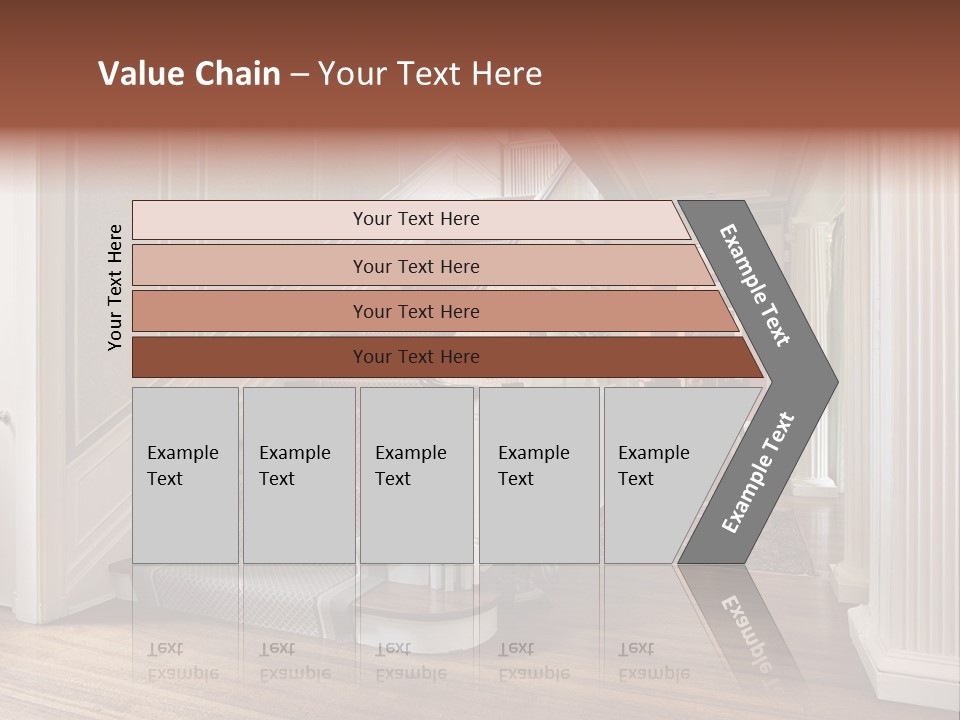 Value Chain – Your Text Here

Your Text Here

Your Text Here

Your Text Here

Your Text Here

Your Text Here

Example Text

Example Text

Example Text

Example Text

Example Text

Example Text

Example Text